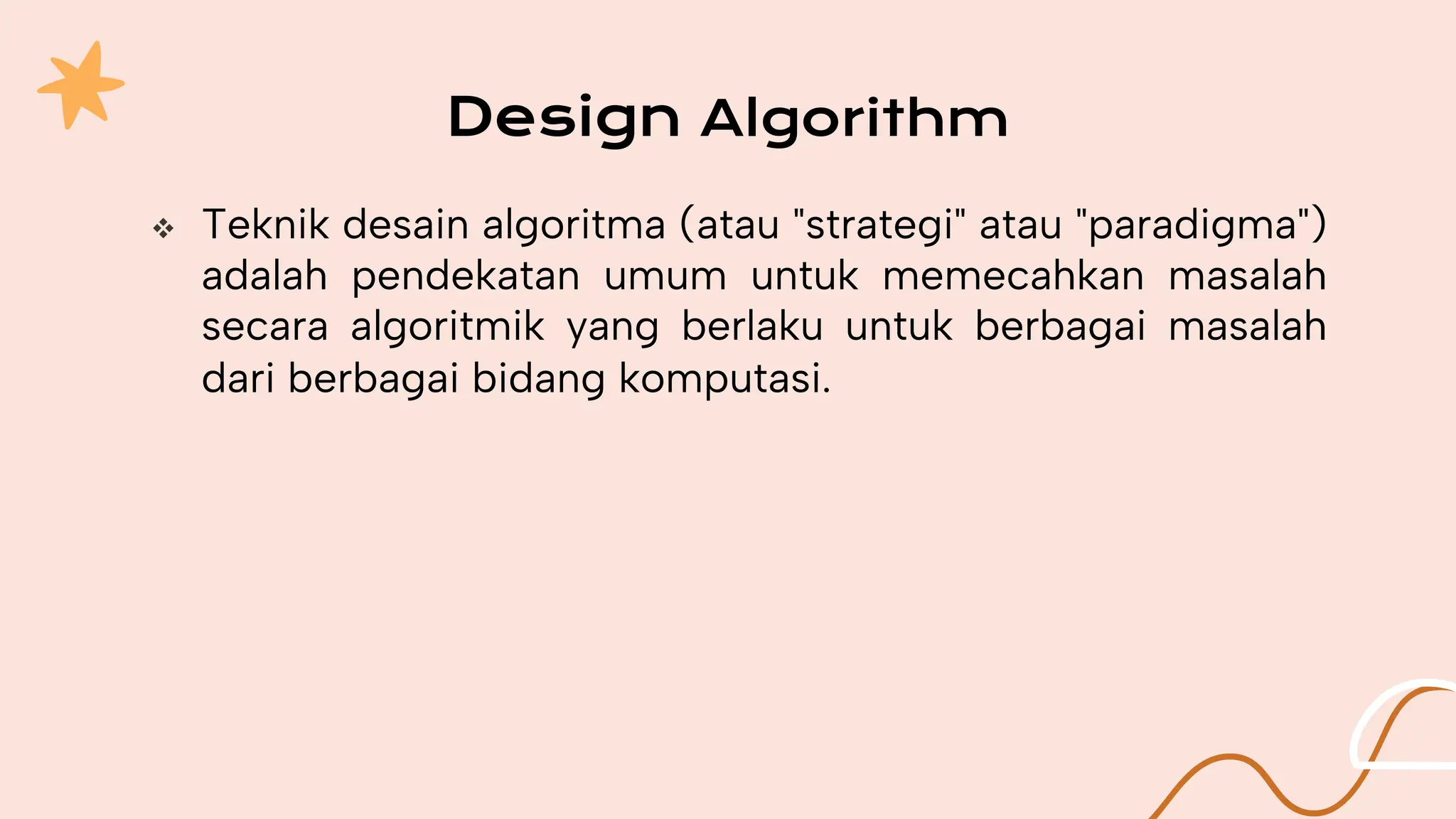 Design Algorithm

❖ Teknik desain algoritma (atau "strategi" atau "paradigma") adalah pendekatan umum untuk memecahkan masalah secara algoritmik yang berlaku untuk berbagai masalah dari berbagai bidang komputasi.